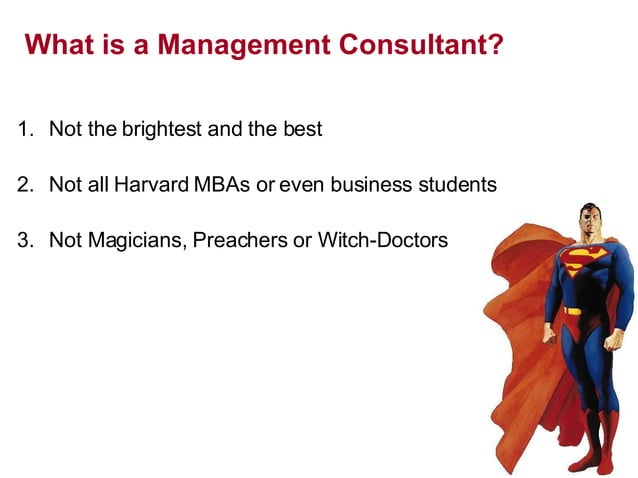 What is a Management Consultant?

1. Not the brightest and the best

2. Not all Harvard MBAs or even business students

3. Not Magicians, Preachers or Witch-Doctors